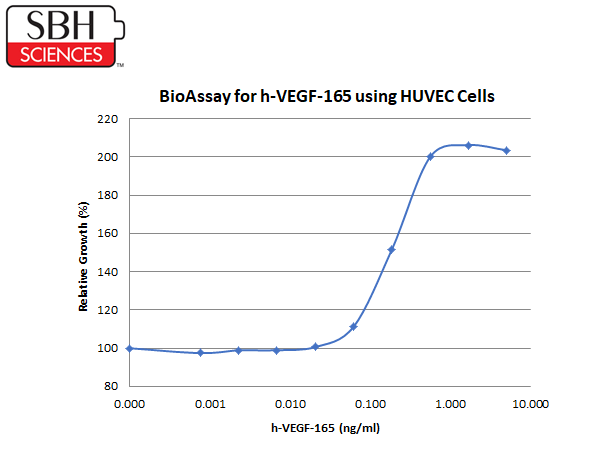 SBH
SCIENCES
TM

BioAssay for h-VEGF-165 using HUVEC Cells

Relative Growth (%)

220
200
180
160
140
120
100
80

0.000
0.001
0.010
0.100
1.000
10.000

h-VEGF-165 (ng/ml)